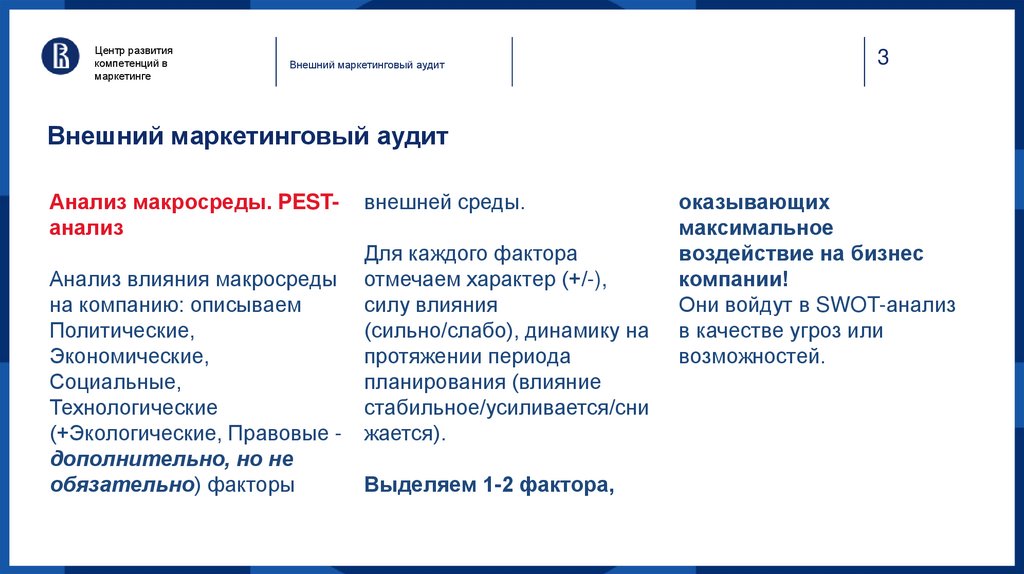 Центр развития компетенций в маркетинге

Внешний маркетинговый аудит

3

Внешний маркетинговый аудит

Анализ макросреды. PEST-анализ

Анализ влияния макросреды на компанию: описываем Политические, Экономические, Социальные, Технологические (+Экологические, Правовые - дополнительно, но не обязательно) факторы внешней среды.

Для каждого фактора отмечаем характер (+/-), силу влияния (сильно/слабо), динамику на протяжении периода планирования (влияние стабильное/усиливается/снижается).

Выделяем 1-2 фактора, оказывающих максимальное воздействие на бизнес компании!
Они войдут в SWOT-анализ в качестве угроз или возможностей.